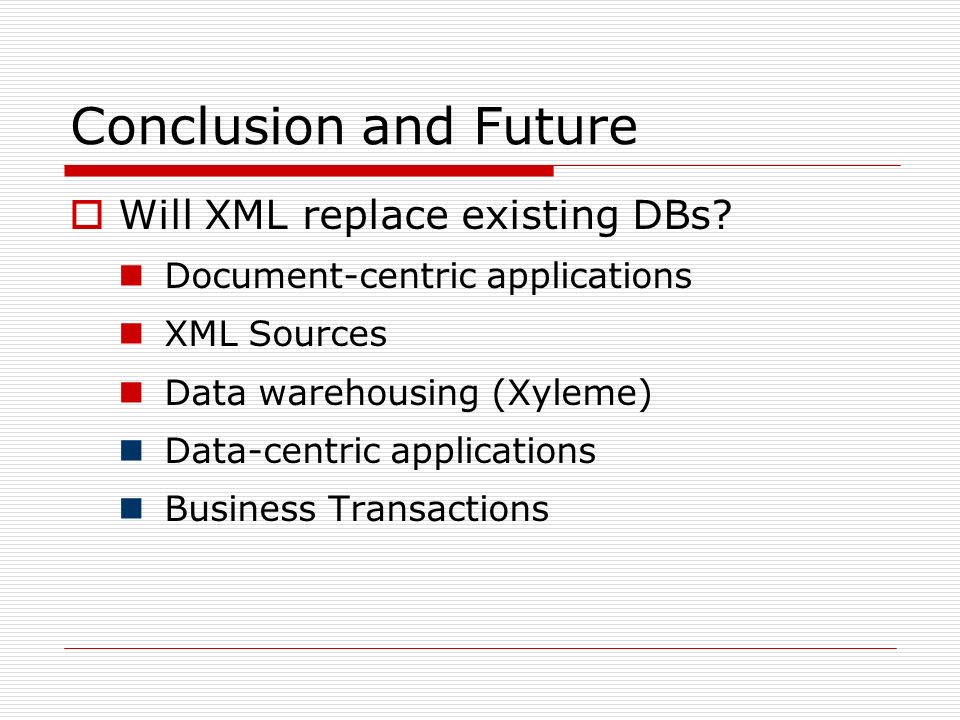 Conclusion and Future

Will XML replace existing DBs?

Document-centric applications

XML Sources

Data warehousing (Xyleme)

Data-centric applications

Business Transactions